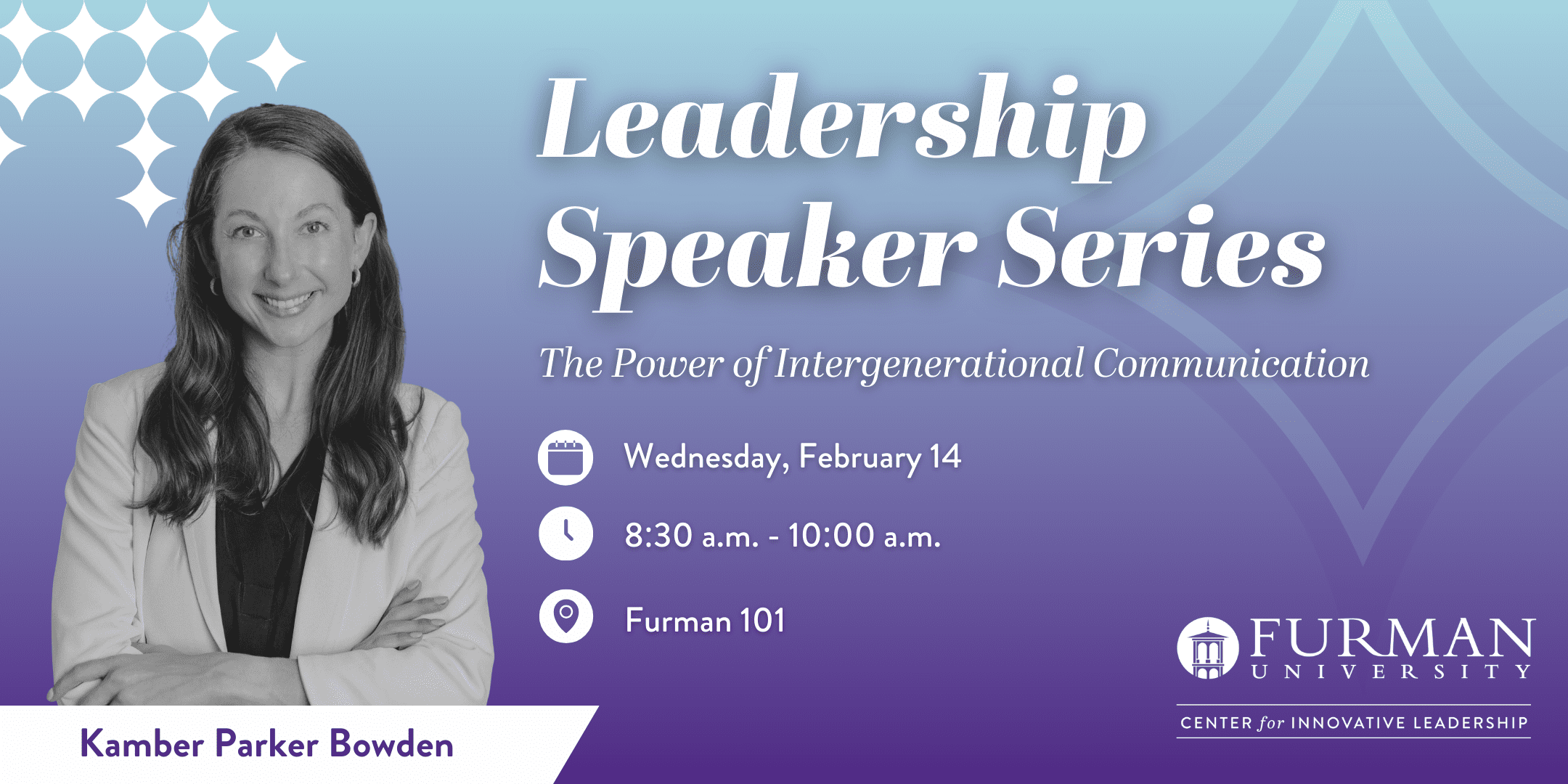 Leadership Speaker Series

The Power of Intergenerational Communication

Wednesday, February 14

8:30 a.m. - 10:00 a.m.

Furman 101

Kamber Parker Bowden

FURMAN UNIVERSITY

CENTER for INNOVATIVE LEADERSHIP